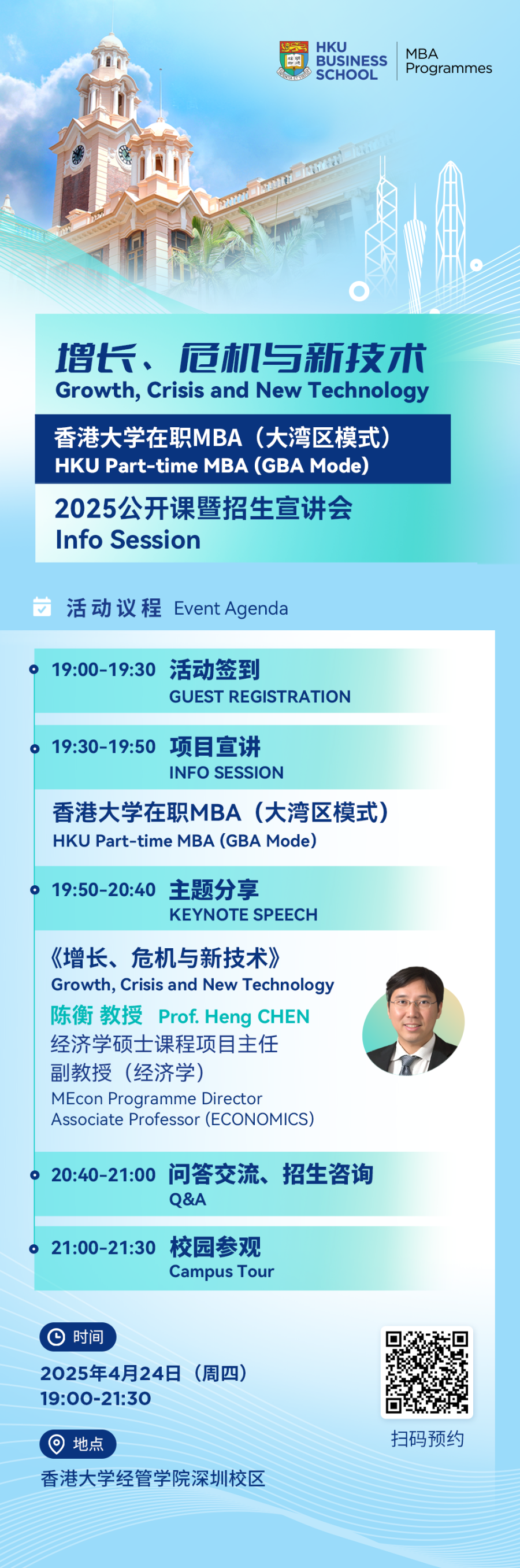 HKU BUSINESS SCHOOL
MBA Programmes

增长、危机与新技术
Growth, Crisis and New Technology

香港大学在职MBA（大湾区模式）
HKU Part-time MBA (GBA Mode)

2025公开课暨招生宣讲会
Info Session

活动议程 Event Agenda

19:00-19:30 活动签到
GUEST REGISTRATION

19:30-19:50 项目宣讲
INFO SESSION

香港大学在职MBA（大湾区模式）
HKU Part-time MBA (GBA Mode)

19:50-20:40 主题分享
KEYNOTE SPEECH

《增长、危机与新技术》
Growth, Crisis and New Technology
陈衡 教授 Prof. Heng CHEN
经济学硕士课程项目主任
副教授（经济学）
MEcon Programme Director
Associate Professor (ECONOMICS)

20:40-21:00 问答交流、招生咨询
Q&A

21:00-21:30 校园参观
Campus Tour

时间
2025年4月24日（周四）
19:00-21:30

地点
香港大学经管学院深圳校区

扫码预约